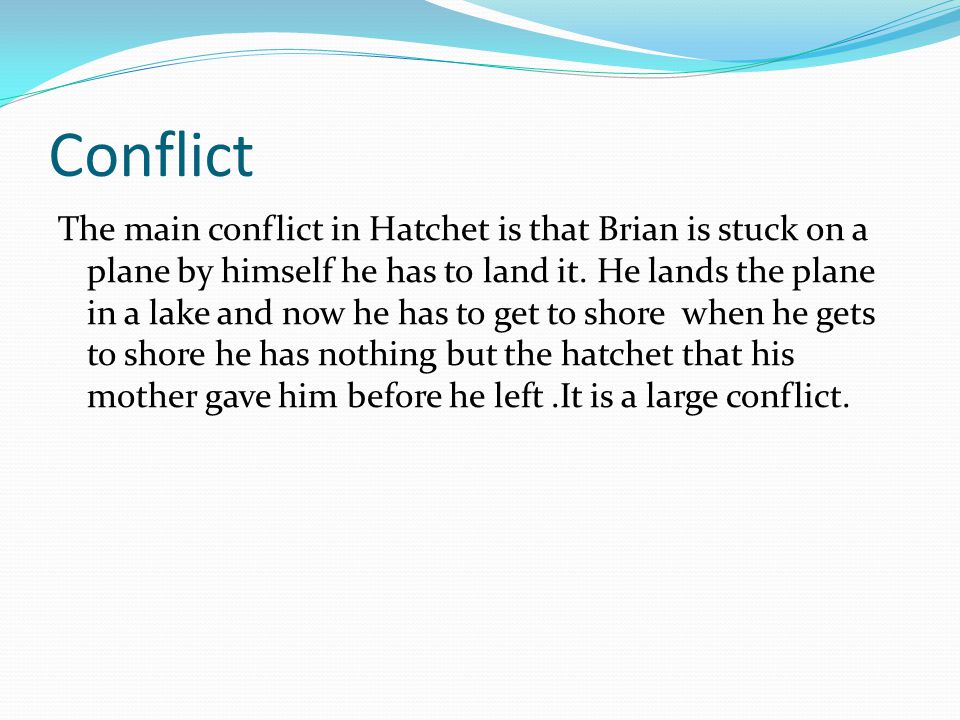 Conflict

The main conflict in Hatchet is that Brian is stuck on a plane by himself he has to land it. He lands the plane in a lake and now he has to get to shore when he gets to shore he has nothing but the hatchet that his mother gave him before he left .It is a large conflict.